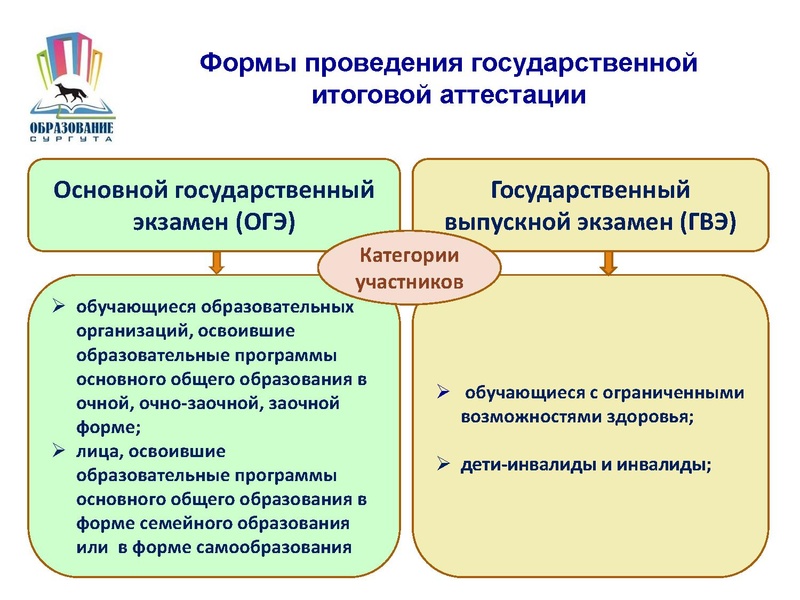 ОБРАЗОВАНИЕ
СУРГУТА

Формы проведения государственной итоговой аттестации

Основной государственный экзамен (ОГЭ)

Государственный выпускной экзамен (ГВЭ)

Категории участников

➢ обучающиеся образовательных организаций, освоившие образовательные программы основного общего образования в очной, очно-заочной, заочной форме;
➢ лица, освоившие образовательные программы основного общего образования в форме семейного образования или в форме самообразования

➢ обучающиеся с ограниченными возможностями здоровья;
➢ дети-инвалиды и инвалиды;